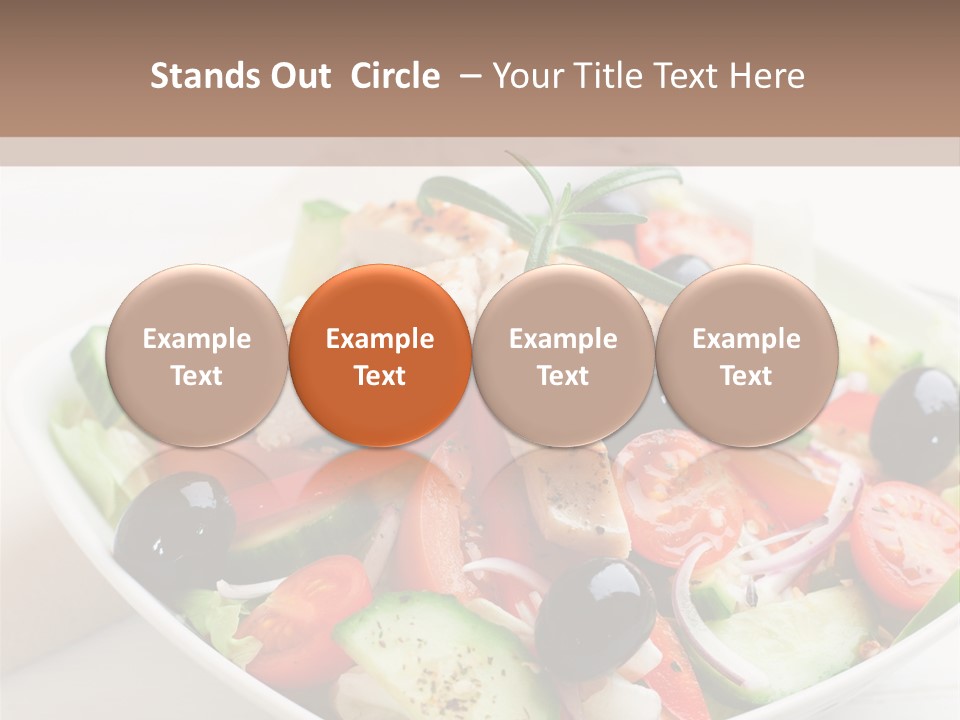 Stands Out Circle – Your Title Text Here

Example Text

Example Text

Example Text

Example Text